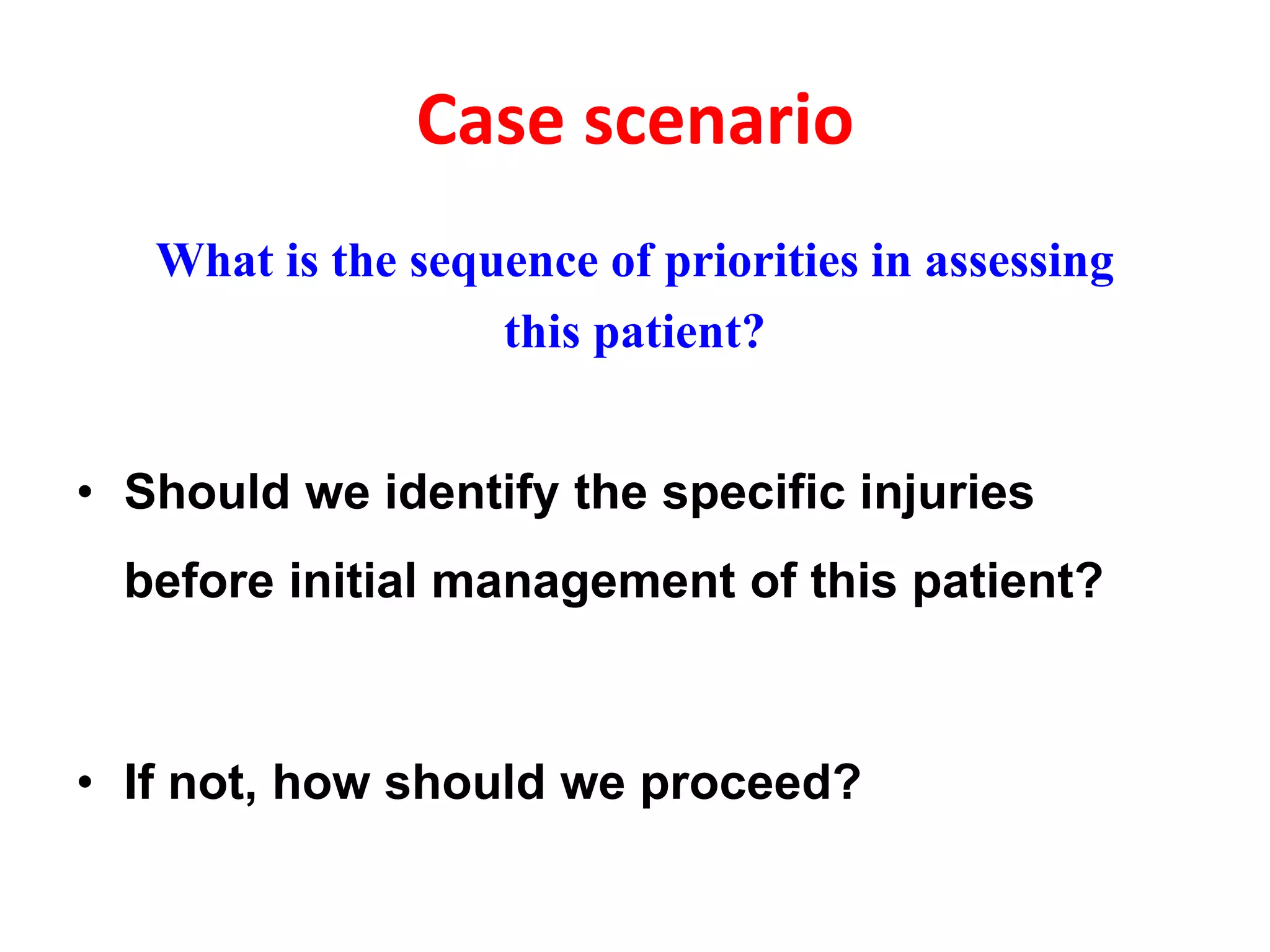 Case scenario

What is the sequence of priorities in assessing this patient?

• Should we identify the specific injuries before initial management of this patient?

• If not, how should we proceed?